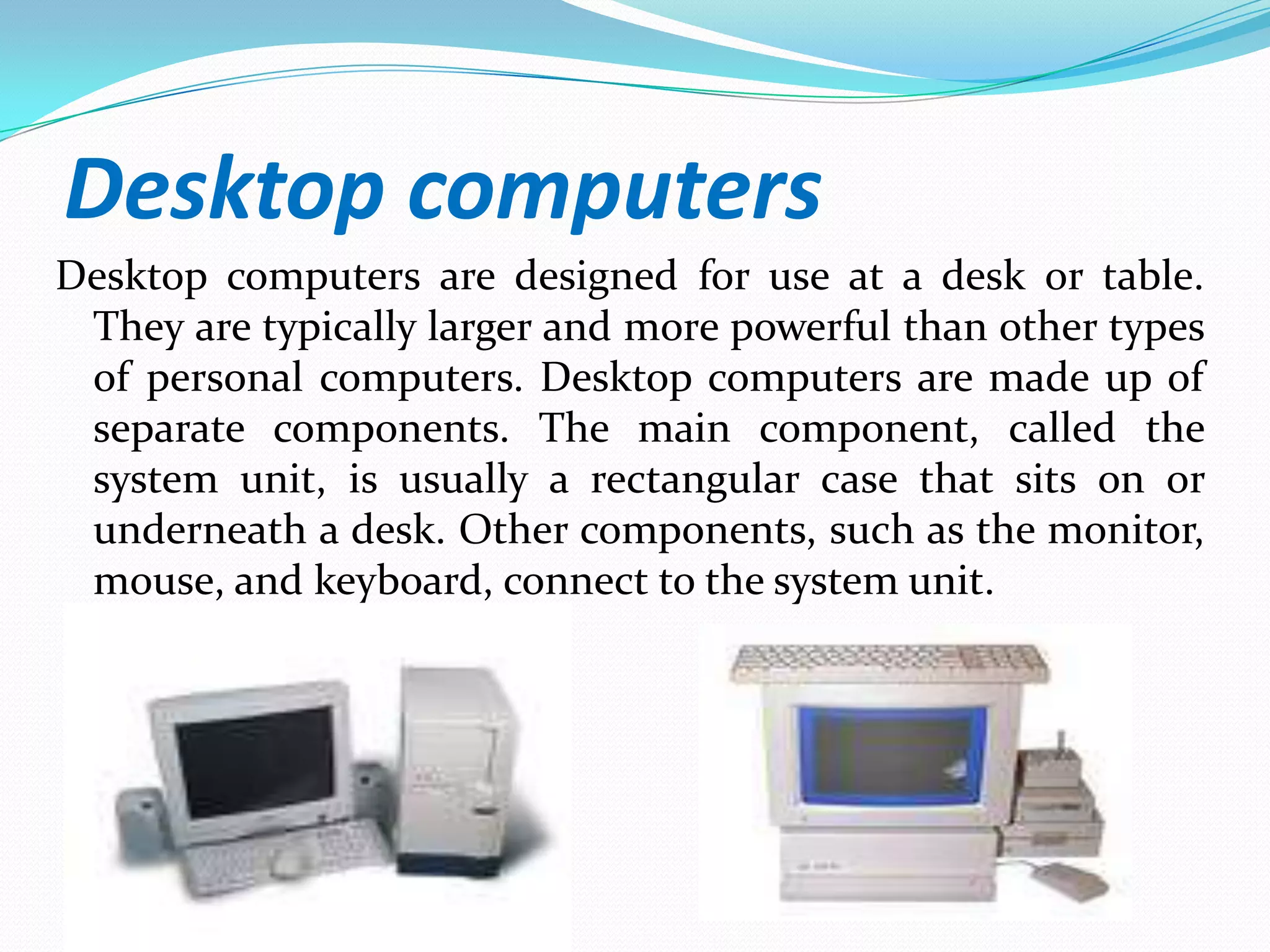 Desktop computers

Desktop computers are designed for use at a desk or table. They are typically larger and more powerful than other types of personal computers. Desktop computers are made up of separate components. The main component, called the system unit, is usually a rectangular case that sits on or underneath a desk. Other components, such as the monitor, mouse, and keyboard, connect to the system unit.